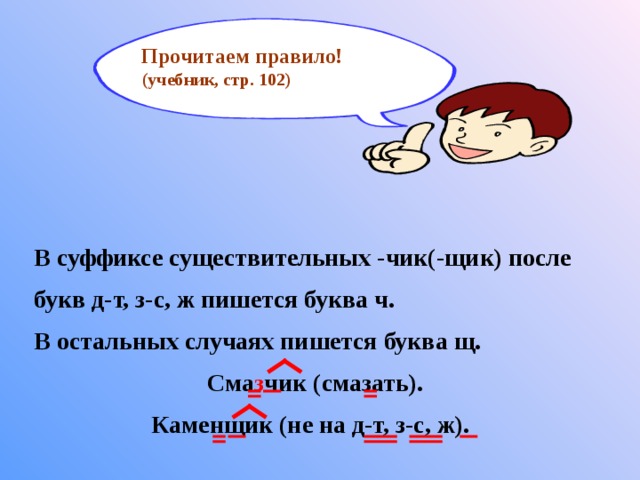 Прочитаем правило!
(учебник, стр. 102)

В суффиксе существительных -чик(-щик) после букв д-т, з-с, ж пишется буква ч.

В остальных случаях пишется буква щ.

Смазчик (смазать).

Каменщик (не на д-т, з-с, ж).